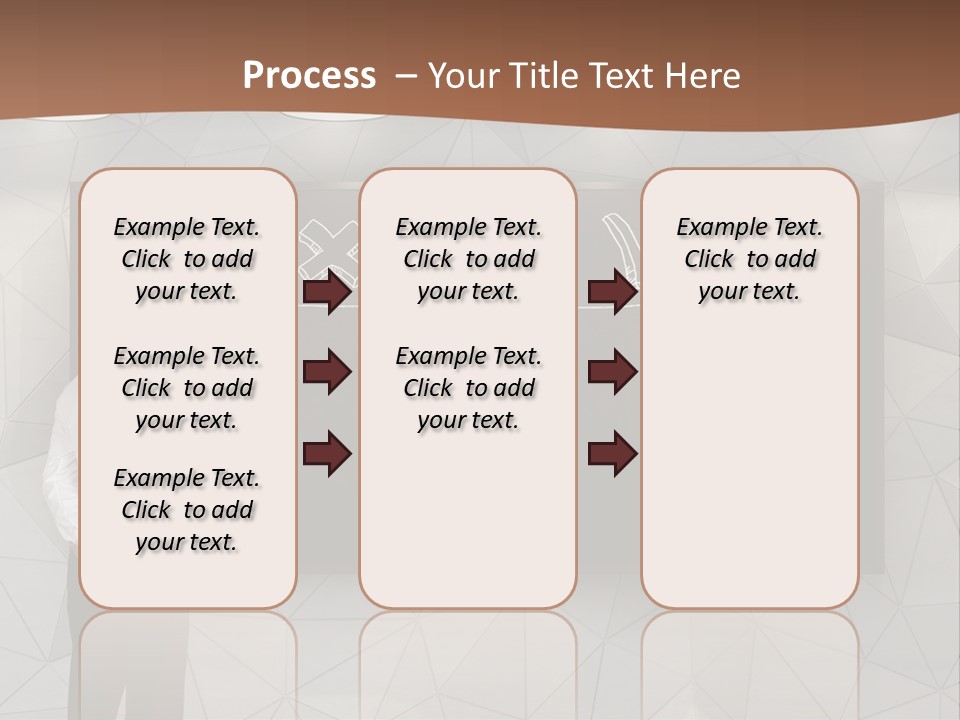 Process – Your Title Text Here

Example Text. Click to add your text.

Example Text. Click to add your text.

Example Text. Click to add your text.

Example Text. Click to add your text.

Example Text. Click to add your text.

Example Text. Click to add your text.